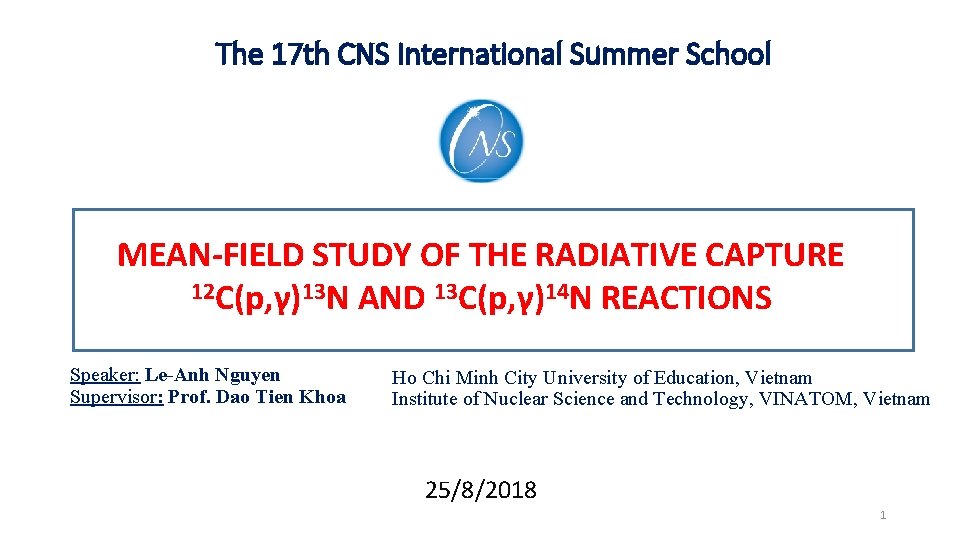 The 17th CNS International Summer School

CNS

MEAN-FIELD STUDY OF THE RADIATIVE CAPTURE $^{12}C(p,\gamma)^{13}N$ AND $^{13}C(p,\gamma)^{14}N$ REACTIONS

Speaker: Le-Anh Nguyen
Supervisor: Prof. Dao Tien Khoa

Ho Chi Minh City University of Education, Vietnam
Institute of Nuclear Science and Technology, VINATOM, Vietnam

25/8/2018

1